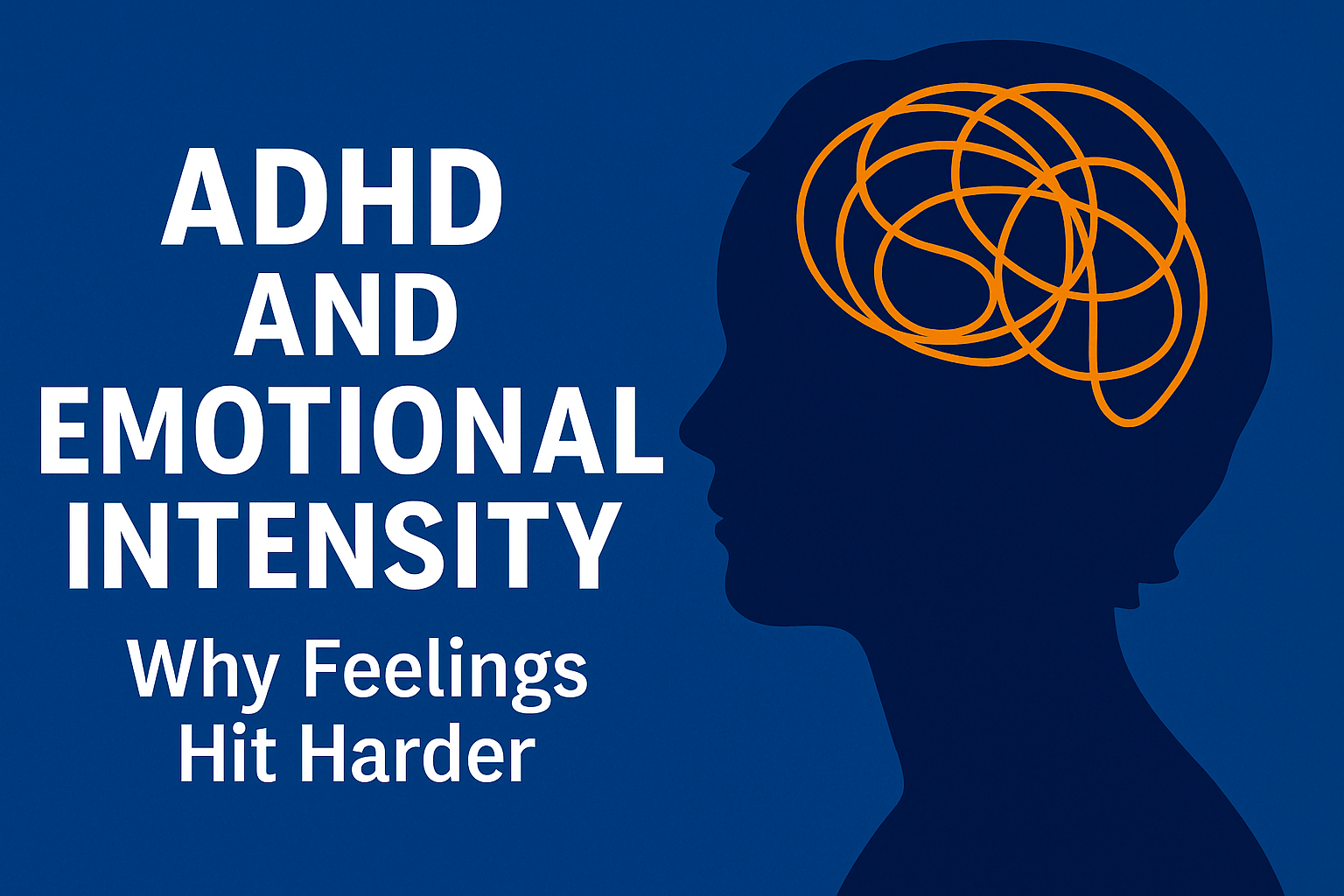 ADHD AND EMOTIONAL INTENSITY

Why Feelings Hit Harder